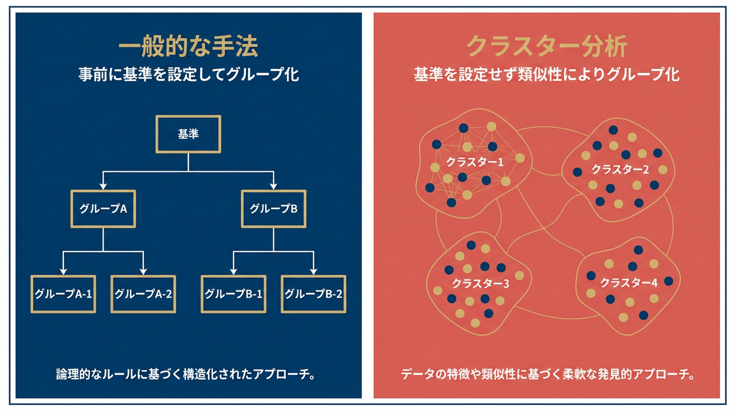 一般的な手法
事前に基準を設定してグループ化

基準

グループA

グループB

グループA-1

グループA-2

グループB-1

グループB-2

論理的なルールに基づく構造化されたアプローチ。

クラスター分析
基準を設定せず類似性によりグループ化

クラスター1

クラスター2

クラスター3

クラスター4

データの特徴や類似性に基づく柔軟な発見的アプローチ。